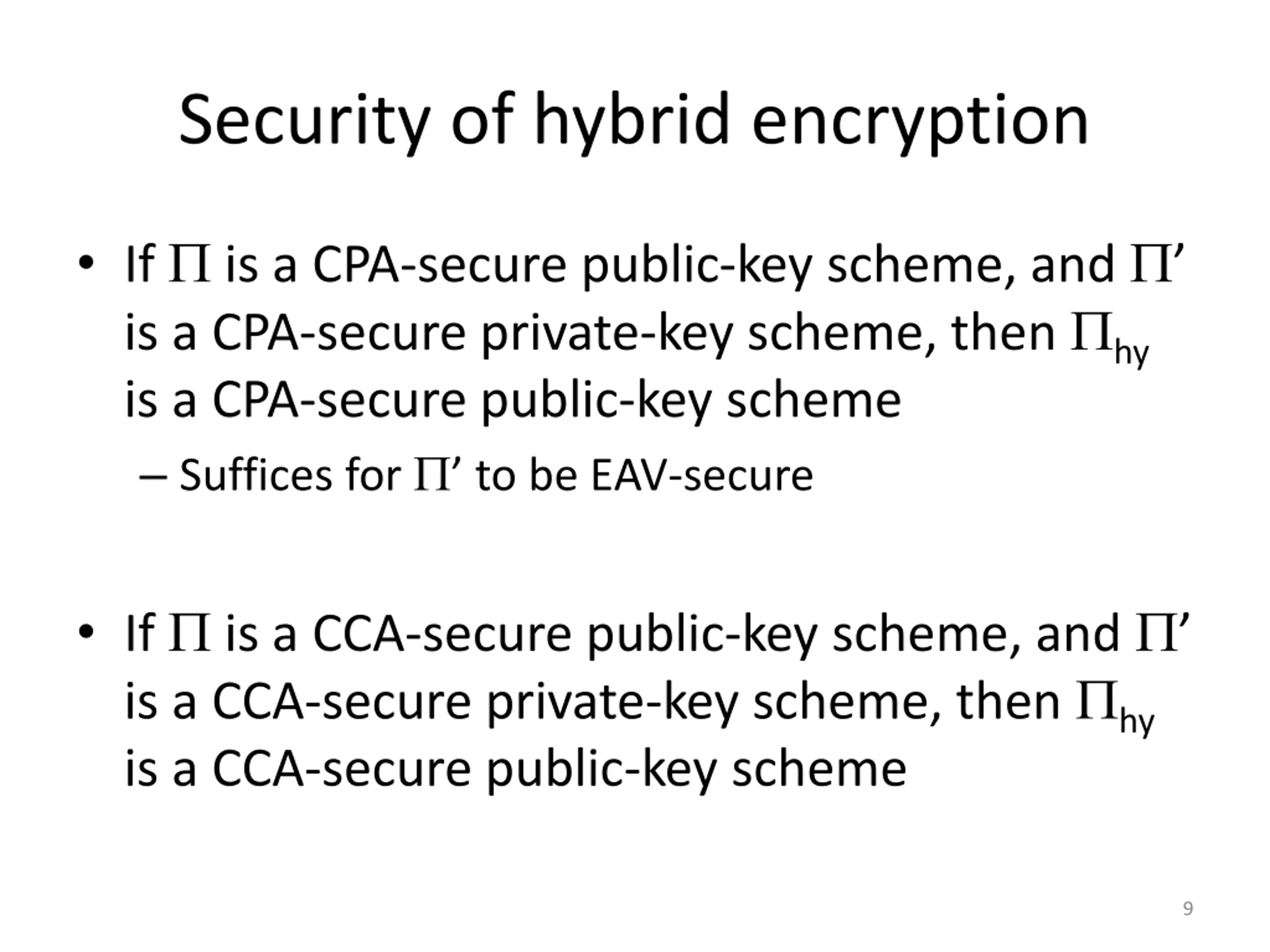 Security of hybrid encryption

• If $\Pi$ is a CPA-secure public-key scheme, and $\Pi'$ is a CPA-secure private-key scheme, then $\Pi_{hy}$ is a CPA-secure public-key scheme

– Suffices for $\Pi'$ to be EAV-secure

• If $\Pi$ is a CCA-secure public-key scheme, and $\Pi'$ is a CCA-secure private-key scheme, then $\Pi_{hy}$ is a CCA-secure public-key scheme

9